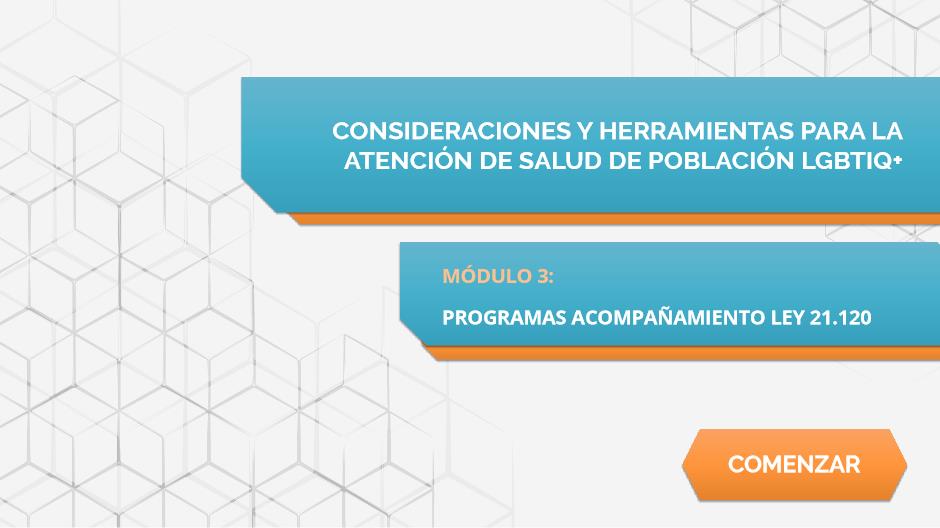 CONSIDERACIONES Y HERRAMIENTAS PARA LA ATENCIÓN DE SALUD DE POBLACIÓN LGBTIQ+

MÓDULO 3:

PROGRAMAS ACOMPAÑAMIENTO LEY 21.120

COMENZAR